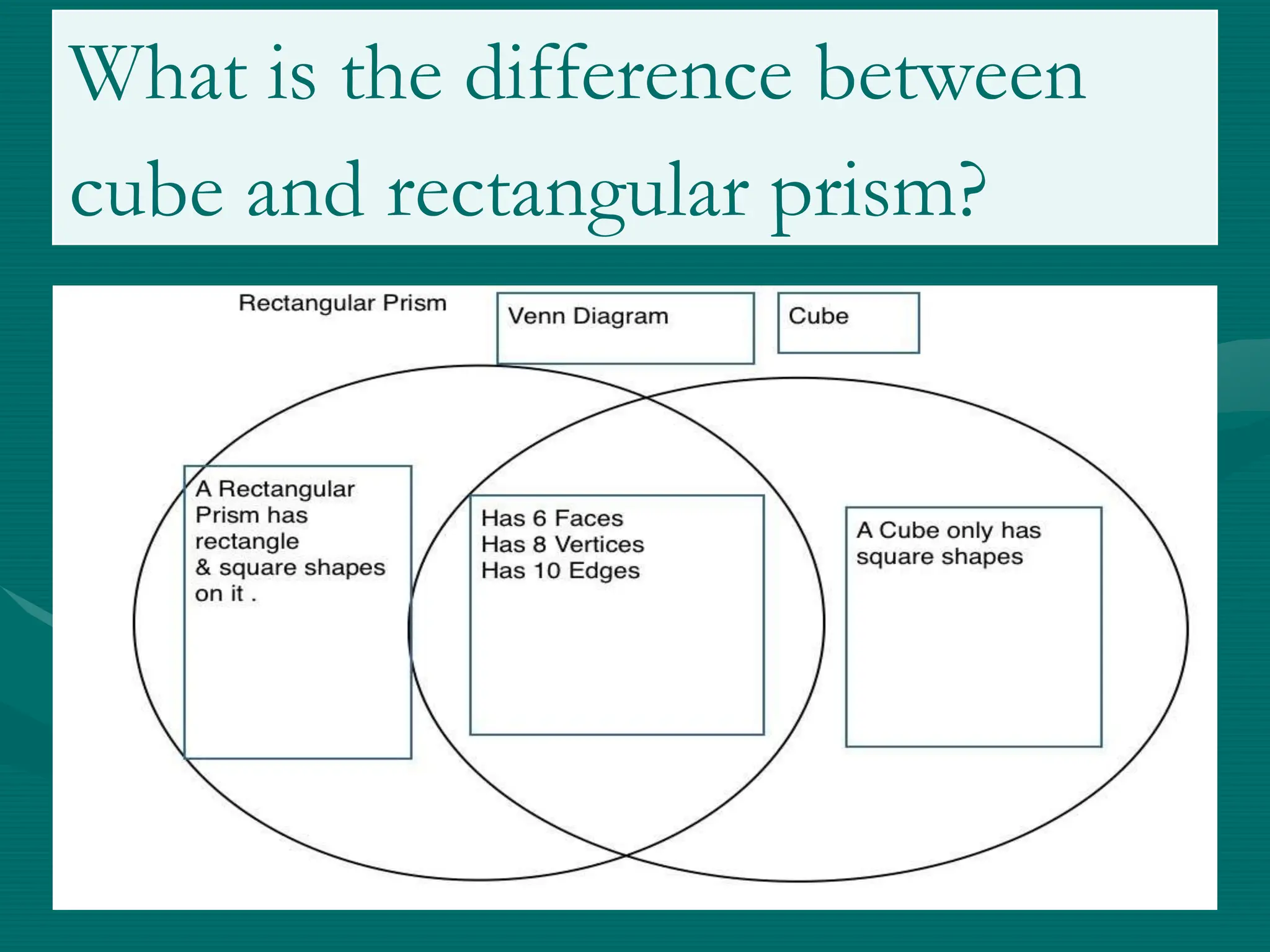 What is the difference between cube and rectangular prism?

Rectangular Prism

Venn Diagram

Cube

A Rectangular Prism has rectangle & square shapes on it .

Has 6 Faces
Has 8 Vertices
Has 10 Edges

A Cube only has square shapes